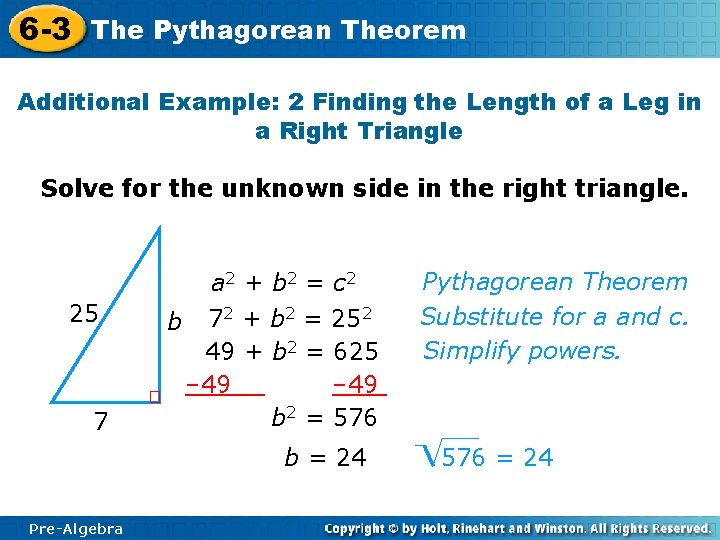 6-3 The Pythagorean Theorem

Additional Example: 2 Finding the Length of a Leg in a Right Triangle

Solve for the unknown side in the right triangle.

25

b

7

$a^2 + b^2 = c^2$ Pythagorean Theorem

$7^2 + b^2 = 25^2$ Substitute for a and c.

$49 + b^2 = 625$ Simplify powers.

$-49$ $-49$

$b^2 = 576$

$b = 24$ $\sqrt{576} = 24$

Pre-Algebra

Copyright © by Holt, Rinehart and Winston. All Rights Reserved.